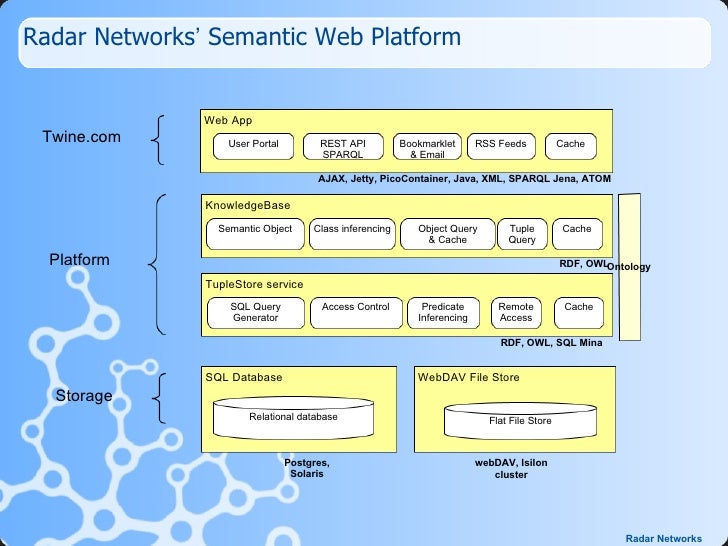 Radar Networks' Semantic Web Platform

Twine.com

Web App

User Portal

REST API SPARQL

Bookmarklet & Email

RSS Feeds

Cache

AJAX, Jetty, PicoContainer, Java, XML, SPARQL Jena, ATOM

Platform

KnowledgeBase

Semantic Object

Class inferencing

Object Query & Cache

Tuple Query

Cache

RDF, OWL

Ontology

TupleStore service

SQL Query Generator

Access Control

Predicate Inferencing

Remote Access

Cache

RDF, OWL, SQL Mina

Storage

SQL Database

Relational database

Postgres, Solaris

WebDAV File Store

Flat File Store

webDAV, Isilon cluster

Radar Networks